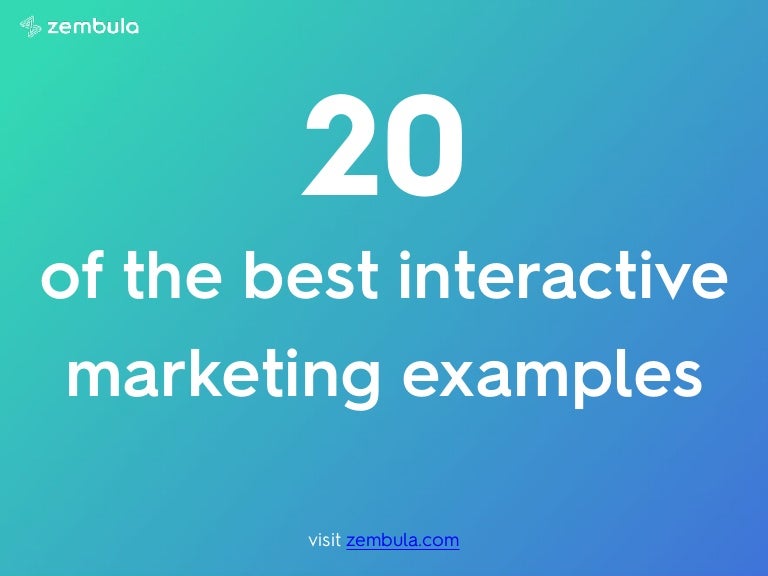 zembula

20

of the best interactive marketing examples

visit zembula.com